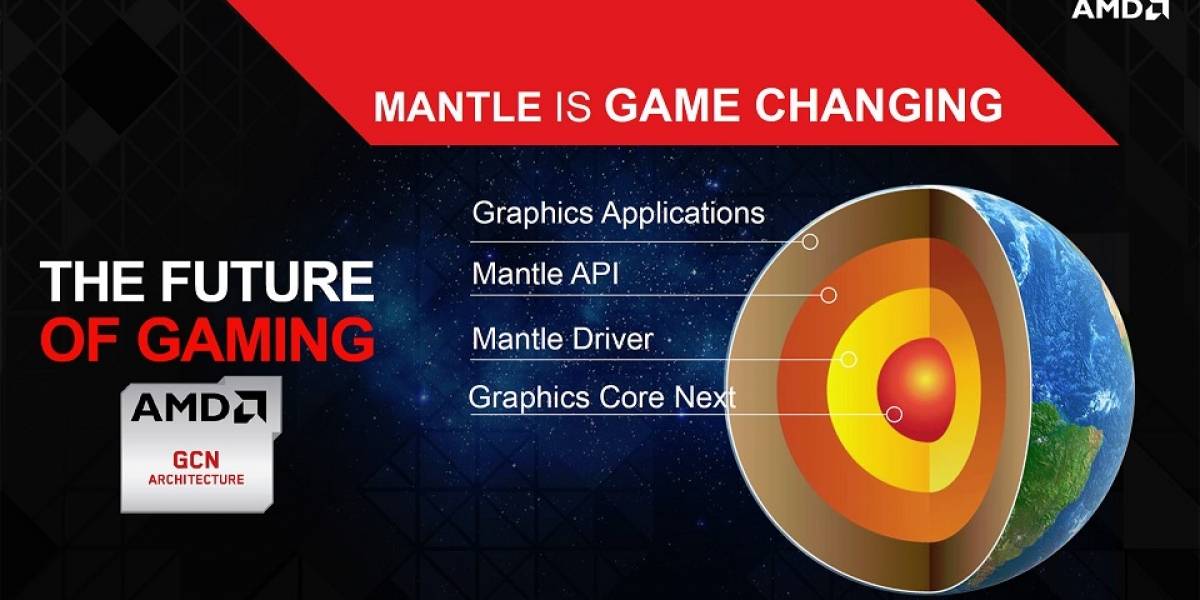 AMD

MANTLE IS GAME CHANGING

THE FUTURE OF GAMING

AMD
GCN
ARCHITECTURE

Graphics Applications

Mantle API

Mantle Driver

Graphics Core Next